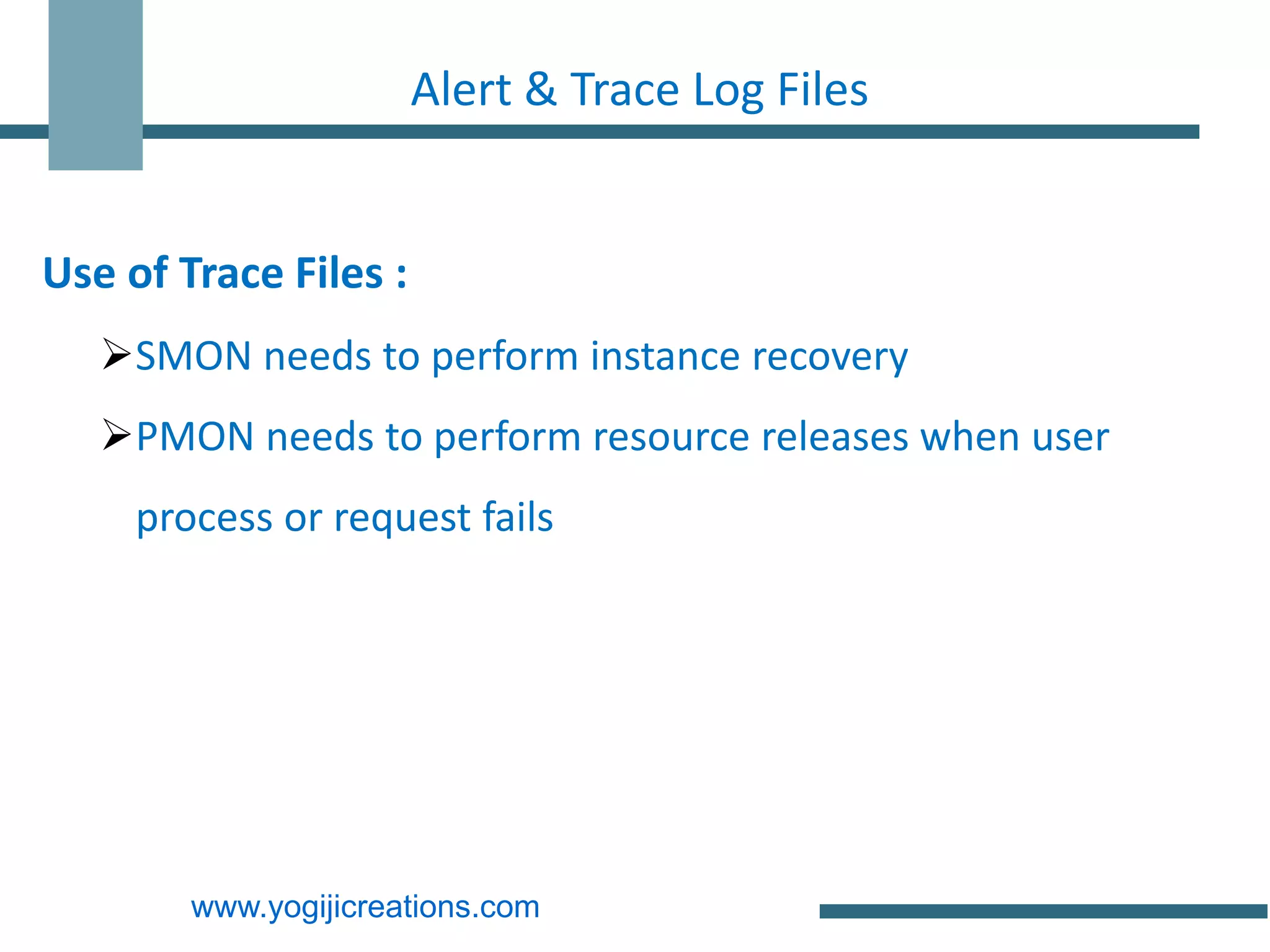 Alert & Trace Log Files

Use of Trace Files :

➢SMON needs to perform instance recovery

➢PMON needs to perform resource releases when user process or request fails

www.yogijicreations.com